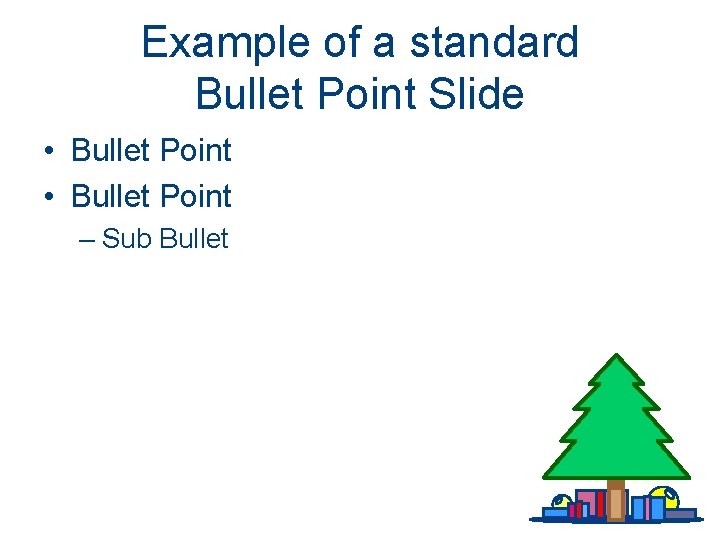 Example of a standard Bullet Point Slide

• Bullet Point
• Bullet Point
– Sub Bullet